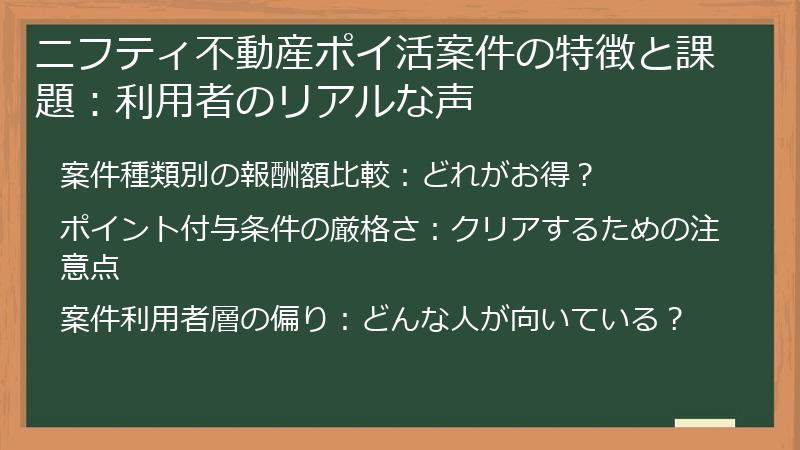 ニフティ不動産ポイ活案件の特徴と課題：利用者のリアルな声

案件種類別の報酬額比較：どれがお得？

ポイント付与条件の厳格さ：クリアするための注意点

案件利用者層の偏り：どんな人が向いている？